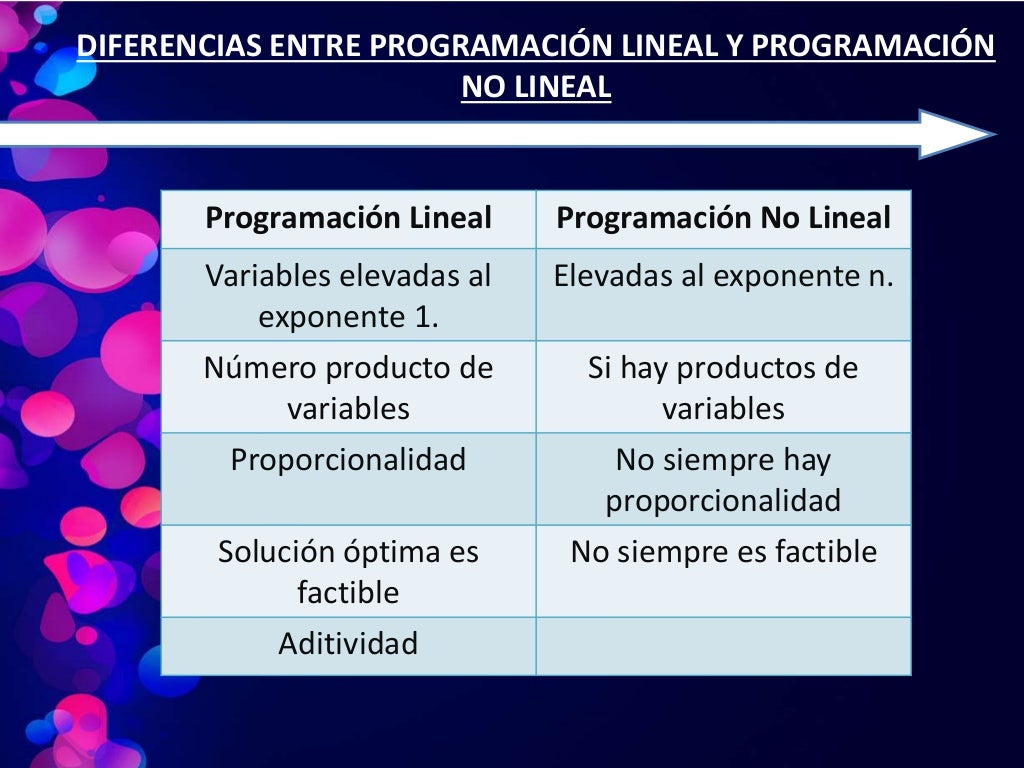 DIFERENCIAS ENTRE PROGRAMACIÓN LINEAL Y PROGRAMACIÓN NO LINEAL

| Programación Lineal | Programación No Lineal |
|---|---|
| Variables elevadas al exponente 1. | Elevadas al exponente n. |
| Número producto de variables | Si hay productos de variables |
| Proporcionalidad | No siempre hay proporcionalidad |
| Solución óptima es factible | No siempre es factible |
| Aditividad | |